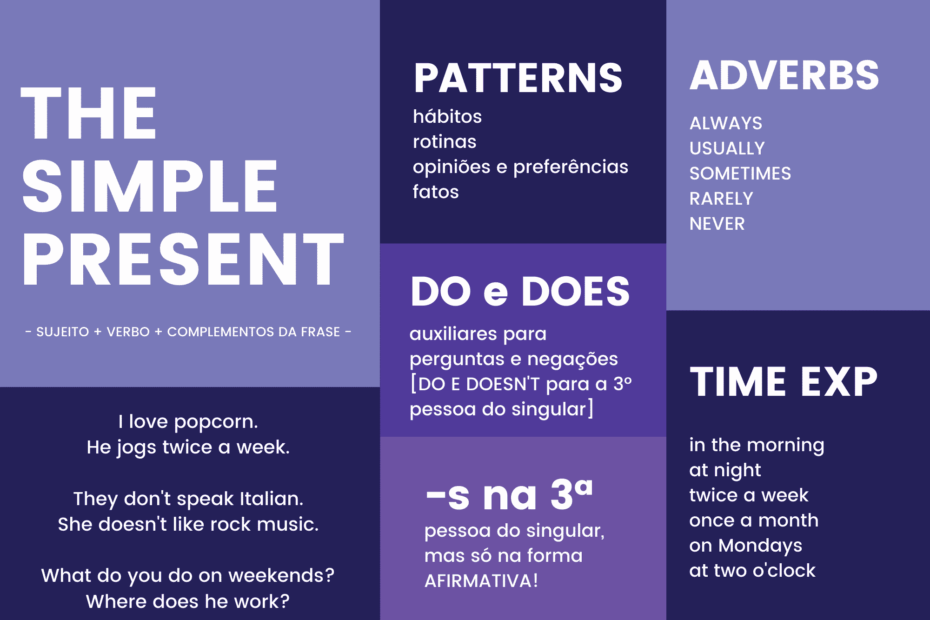 THE SIMPLE PRESENT

- SUJEITO + VERBO + COMPLEMENTOS DA FRASE -

I love popcorn.
He jogs twice a week.

They don't speak Italian.
She doesn't like rock music.

What do you do on weekends?
Where does he work?

PATTERNS
hábitos
rotinas
opiniões e preferências
fatos

DO e DOES
auxiliares para perguntas e negações [DO E DOESN'T para a 3º pessoa do singular]

-s na 3ª
pessoa do singular, mas só na forma AFIRMATIVA!

ADVERBS
ALWAYS
USUALLY
SOMETIMES
RARELY
NEVER

TIME EXP
in the morning
at night
twice a week
once a month
on Mondays
at two o'clock